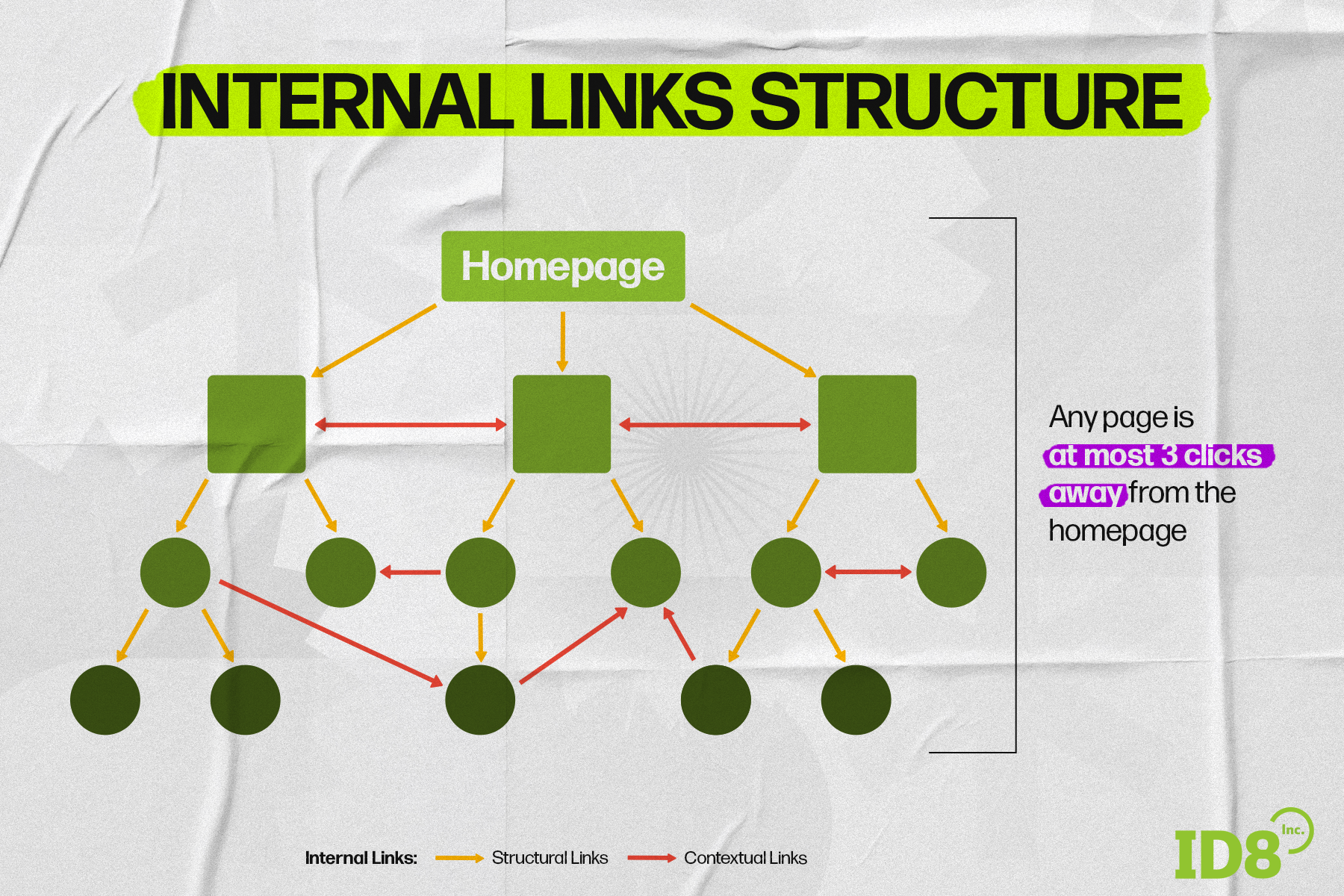 INTERNAL LINKS STRUCTURE

Homepage

Any page is at most 3 clicks away from the homepage

Internal Links: Structural Links Contextual Links

ID8 Inc.